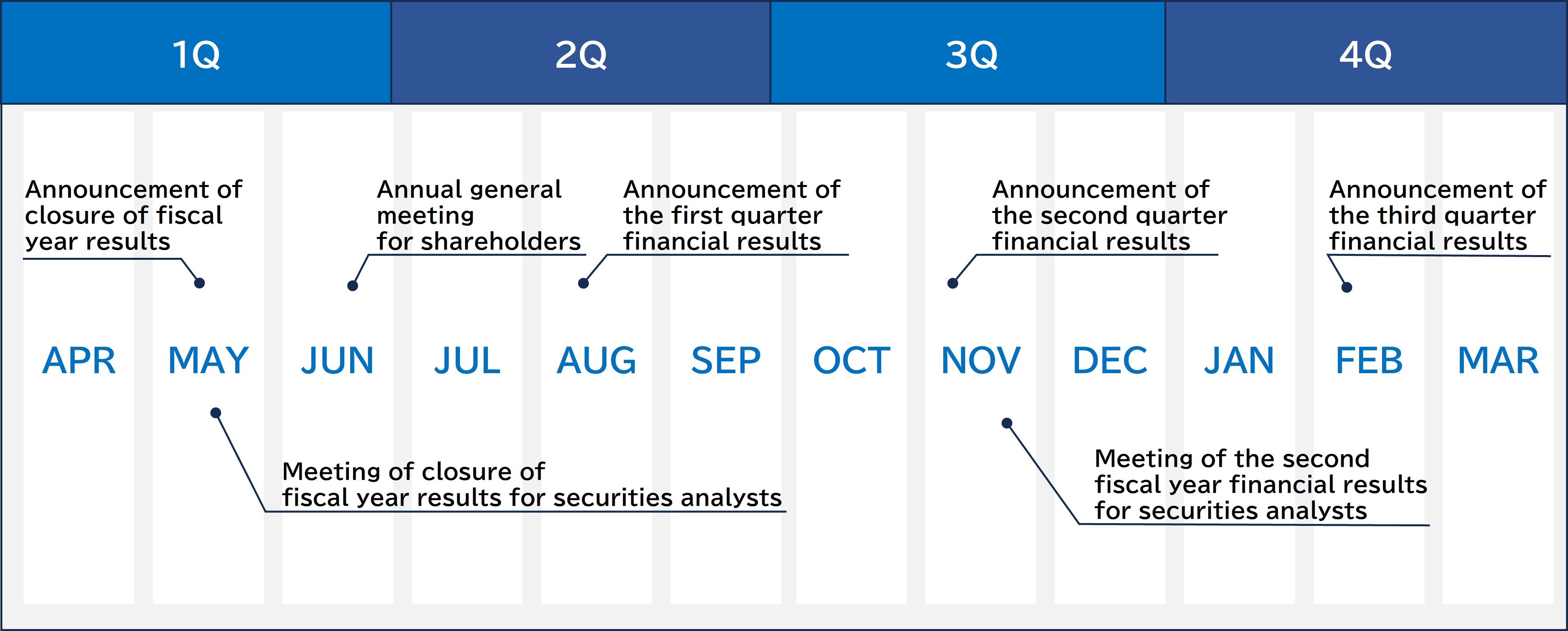 1Q

2Q

3Q

4Q

Announcement of closure of fiscal year results

Annual general meeting for shareholders

Announcement of the first quarter financial results

Announcement of the second quarter financial results

Announcement of the third quarter financial results

APR MAY JUN JUL AUG SEP OCT NOV DEC JAN FEB MAR

Meeting of closure of fiscal year results for securities analysts

Meeting of the second fiscal year financial results for securities analysts